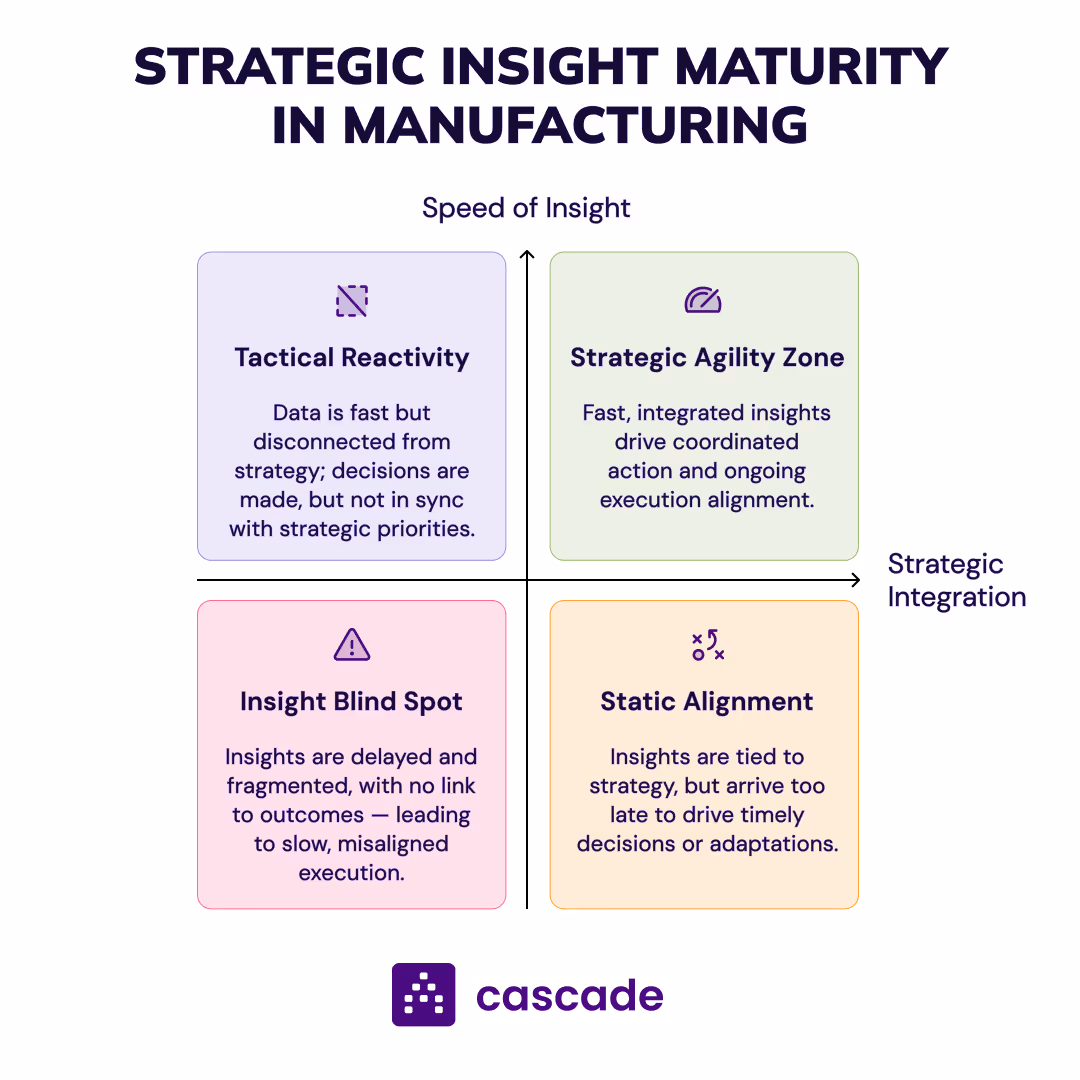 STRATEGIC INSIGHT MATURITY IN MANUFACTURING

Speed of Insight

Tactical Reactivity

Data is fast but disconnected from strategy; decisions are made, but not in sync with strategic priorities.

Strategic Agility Zone

Fast, integrated insights drive coordinated action and ongoing execution alignment.

Strategic Integration

Insight Blind Spot

Insights are delayed and fragmented, with no link to outcomes — leading to slow, misaligned execution.

Static Alignment

Insights are tied to strategy, but arrive too late to drive timely decisions or adaptations.

cascade